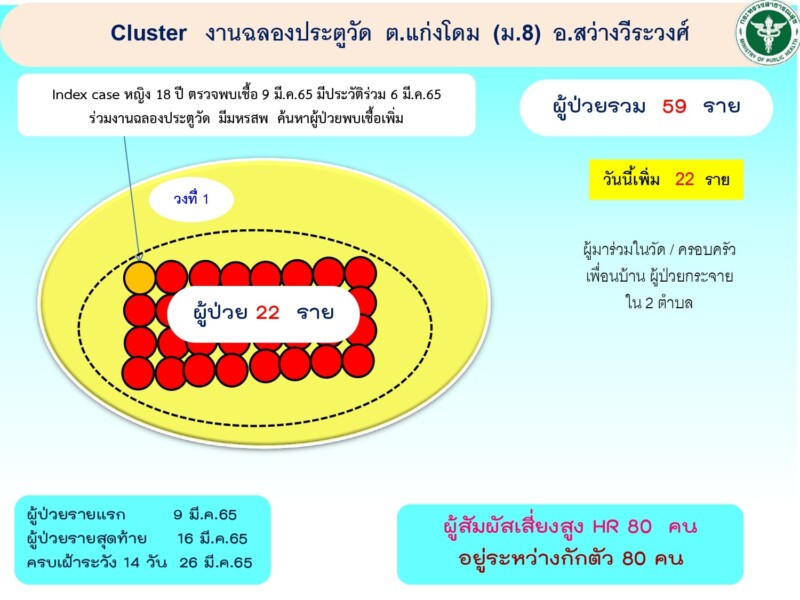 Cluster งานฉลองประตูวัด ต.แก่งโดม (ม.8) อ.สว่างวีระวงศ์

Index case หญิง 18 ปี ตรวจพบเชื้อ 9 มี.ค.65 มีประวัติร่วม 6 มี.ค.65 ร่วมงานฉลองประตูวัด มีมหรสพ ค้นหาผู้ป่วยพบเชื้อเพิ่ม

ผู้ป่วยรวม 59 ราย

วันนี้เพิ่ม 22 ราย

วงที่ 1

ผู้ป่วย 22 ราย

ผู้มาร่วมในวัด / ครอบครัว
เพื่อนบ้าน ผู้ป่วยกระจาย
ใน 2 ตำบล

ผู้ป่วยรายแรก 9 มี.ค.65
ผู้ป่วยรายสุดท้าย 16 มี.ค.65
ครบเฝ้าระวัง 14 วัน 26 มี.ค.65

ผู้สัมผัสเสี่ยงสูง HR 80 คน
อยู่ระหว่างกักตัว 80 คน